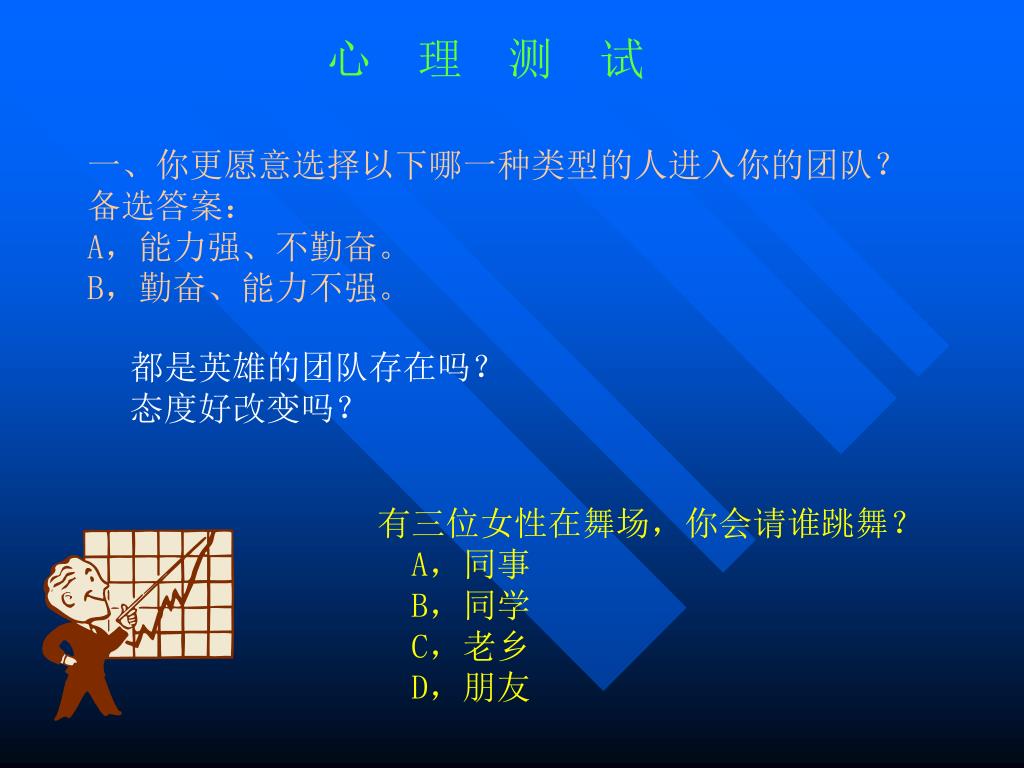 心　理　测　试

一、你更愿意选择以下哪一种类型的人进入你的团队？
备选答案：
A，能力强、不勤奋。
B，勤奋、能力不强。

都是英雄的团队存在吗？
态度好改变吗？

有三位女性在舞场，你会请谁跳舞？
A，同事
B，同学
C，老乡
D，朋友